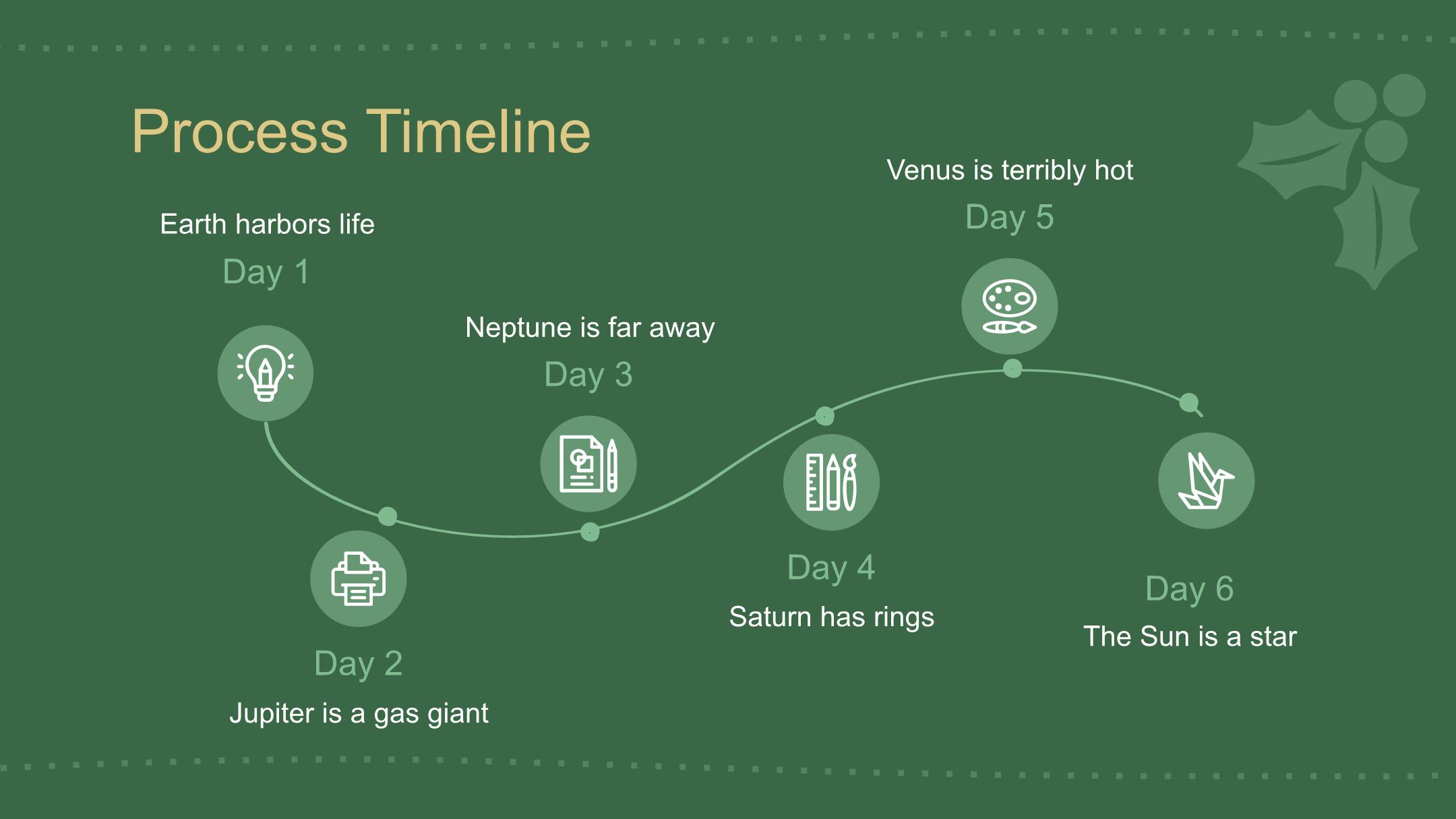 Process Timeline

Earth harbors life

Day 1

Day 2

Jupiter is a gas giant

Neptune is far away

Day 3

Day 4

Saturn has rings

Venus is terribly hot

Day 5

Day 6

The Sun is a star